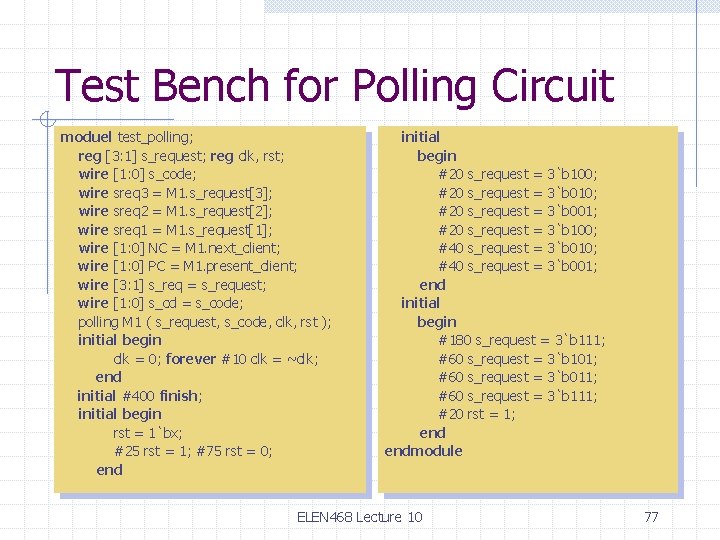 Test Bench for Polling Circuit

moduel test_polling;
reg [3:1] s_request; reg clk, rst;
wire [1:0] s_code;
wire sreq3 = M1.s_request[3];
wire sreq2 = M1.s_request[2];
wire sreq1 = M1.s_request[1];
wire [1:0] NC = M1.next_client;
wire [1:0] PC = M1.present_client;
wire [3:1] s_req = s_request;
wire [1:0] s_cd = s_code;
polling M1 ( s_request, s_code, clk, rst );
initial begin
clk = 0; forever #10 clk = ~clk;
end
initial #400 finish;
initial begin
rst = 1`bx;
#25 rst = 1; #75 rst = 0;
end

initial
begin
#20 s_request = 3`b100;
#20 s_request = 3`b010;
#20 s_request = 3`b001;
#20 s_request = 3`b100;
#40 s_request = 3`b010;
#40 s_request = 3`b001;
end
initial
begin
#180 s_request = 3`b111;
#60 s_request = 3`b101;
#60 s_request = 3`b011;
#60 s_request = 3`b111;
#20 rst = 1;
end
endmodule

ELEN468 Lecture 10

77